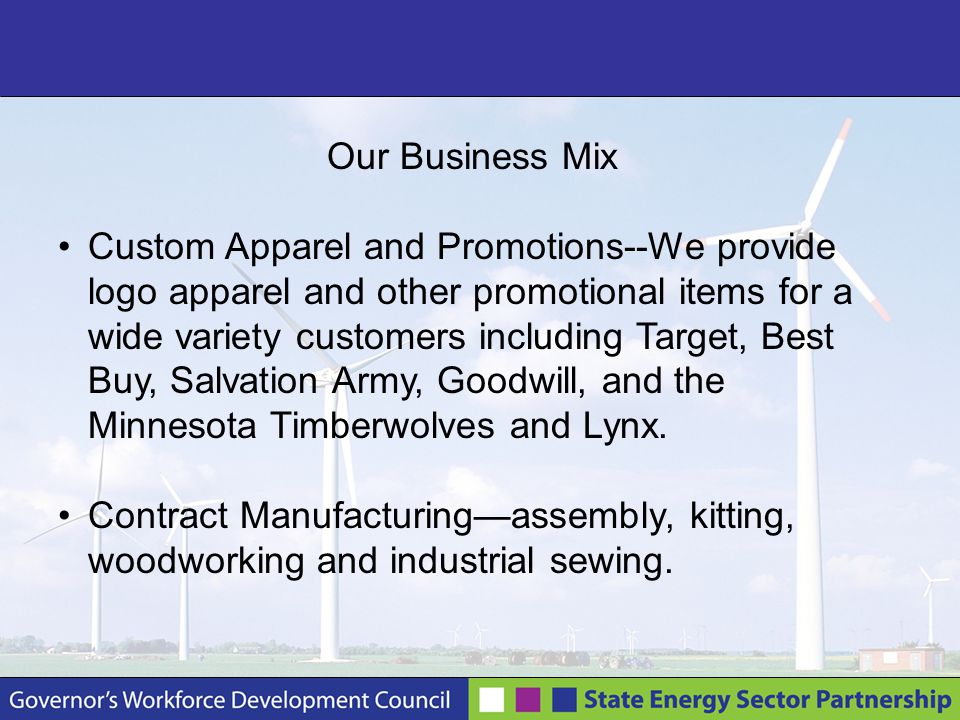 Our Business Mix

• Custom Apparel and Promotions--We provide logo apparel and other promotional items for a wide variety customers including Target, Best Buy, Salvation Army, Goodwill, and the Minnesota Timberwolves and Lynx.

• Contract Manufacturing—assembly, kitting, woodworking and industrial sewing.

Governor's Workforce Development Council

State Energy Sector Partnership